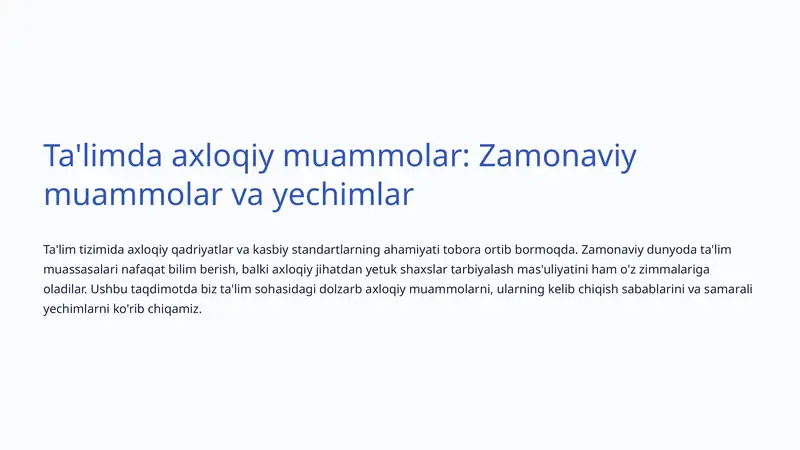 Ta'limda axloqiy muammolar: Zamonaviy muammolar va yechimlar

Ta'lim tizimida axloqiy qadriyatlar va kasbiy standartlarning ahamiyati tobora ortib bormoqda. Zamonaviy dunyoda ta'lim muassasalari nafaqat bilim berish, balki axloqiy jihatdan yetuk shaxslar tarbiyalash mas'uliyatini ham o'z zimmalariga oladilar. Ushbu taqdimotda biz ta'lim sohasidagi dolzarb axloqiy muammolarni, ularning kelib chiqish sabablarini va samarali yechimlarni ko'rib chiqamiz.